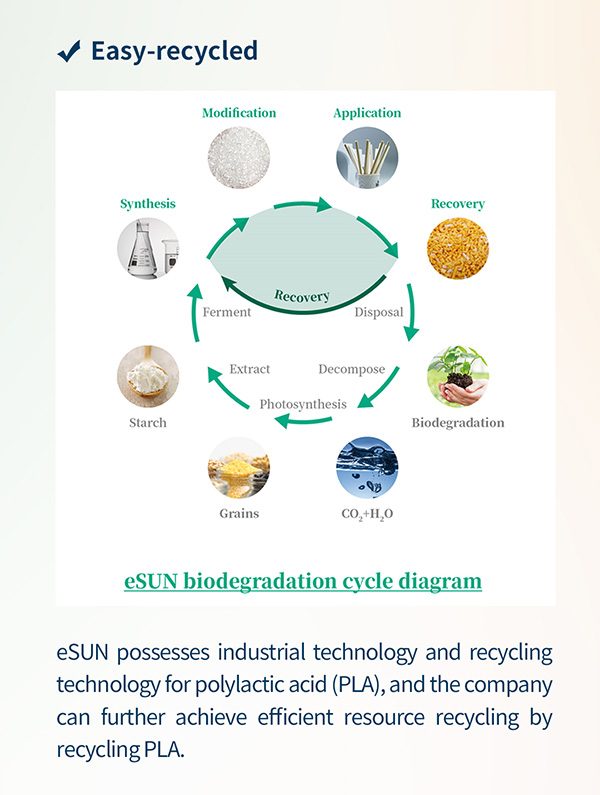 ✔ Easy-recycled

Modification

Application

Synthesis

Recovery

Recovery

Ferment

Disposal

Extract

Decompose

Photosynthesis

Starch

Biodegradation

Grains

$CO_2+H_2O$

eSUN biodegradation cycle diagram

eSUN possesses industrial technology and recycling technology for polylactic acid (PLA), and the company can further achieve efficient resource recycling by recycling PLA.